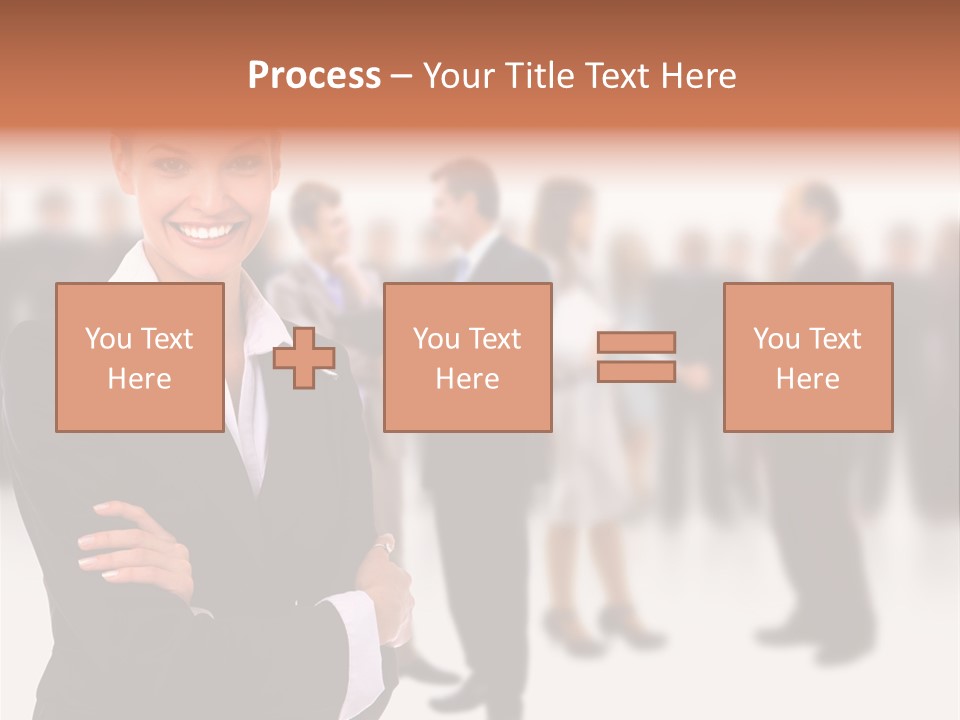 Process – Your Title Text Here

You Text Here

You Text Here

You Text Here